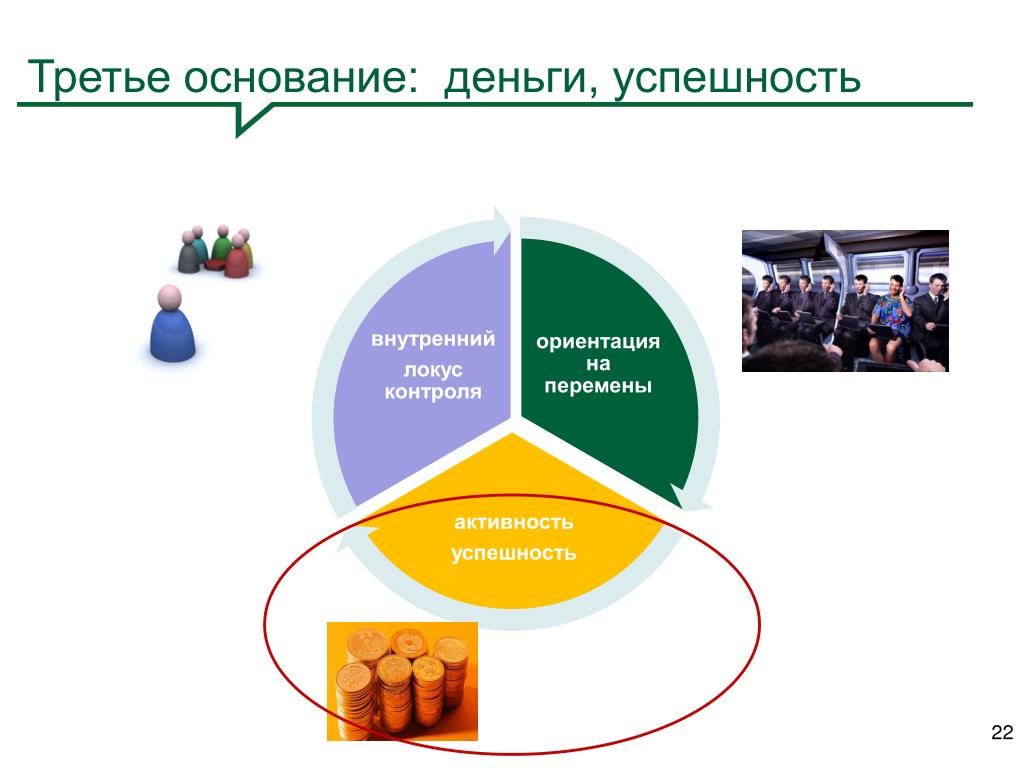 Третье основание: деньги, успешность

внутренний локус контроля

ориентация на перемены

активность успешность

22